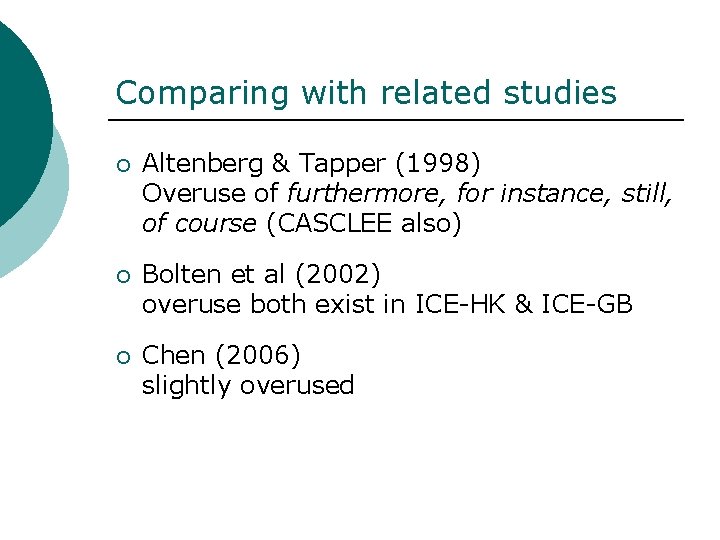 Comparing with related studies

○ Altenberg & Tapper (1998)
Overuse of furthermore, for instance, still, of course (CASCLEE also)

○ Bolten et al (2002)
overuse both exist in ICE-HK & ICE-GB

○ Chen (2006)
slightly overused